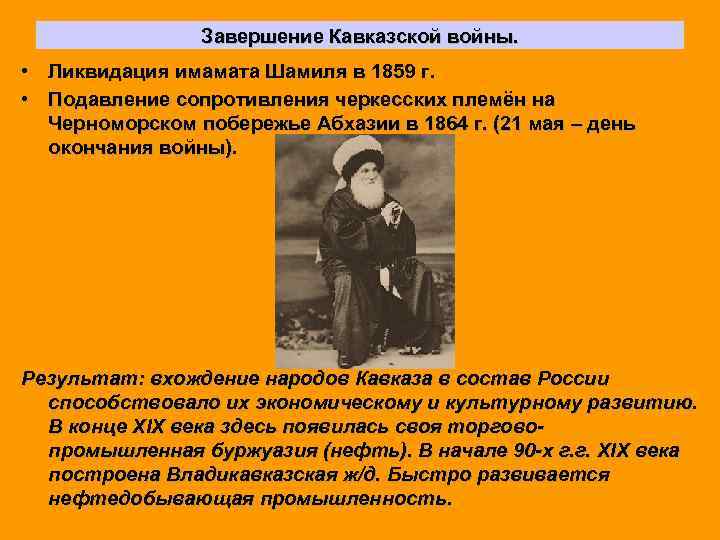 Завершение Кавказской войны.

• Ликвидация имамата Шамиля в 1859 г.
• Подавление сопротивления черкесских племён на Черноморском побережье Абхазии в 1864 г. (21 мая – день окончания войны).

Результат: вхождение народов Кавказа в состав России способствовало их экономическому и культурному развитию. В конце XIX века здесь появилась своя торгово-промышленная буржуазия (нефть). В начале 90-х г.г. XIX века построена Владикавказская ж/д. Быстро развивается нефтедобывающая промышленность.